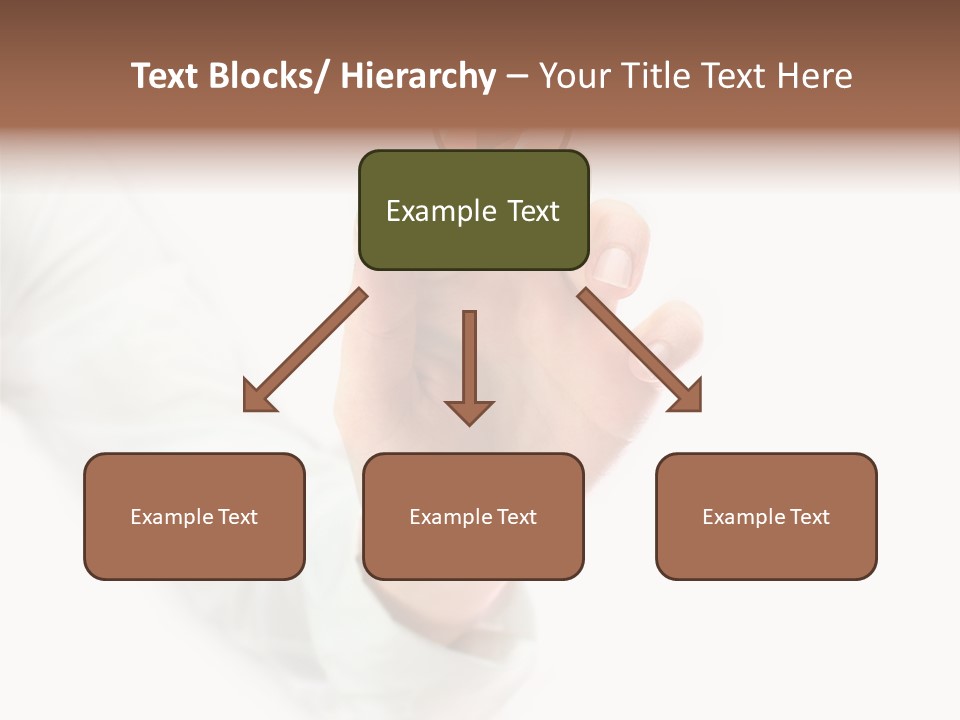 Text Blocks/ Hierarchy – Your Title Text Here

Example Text

Example Text

Example Text

Example Text